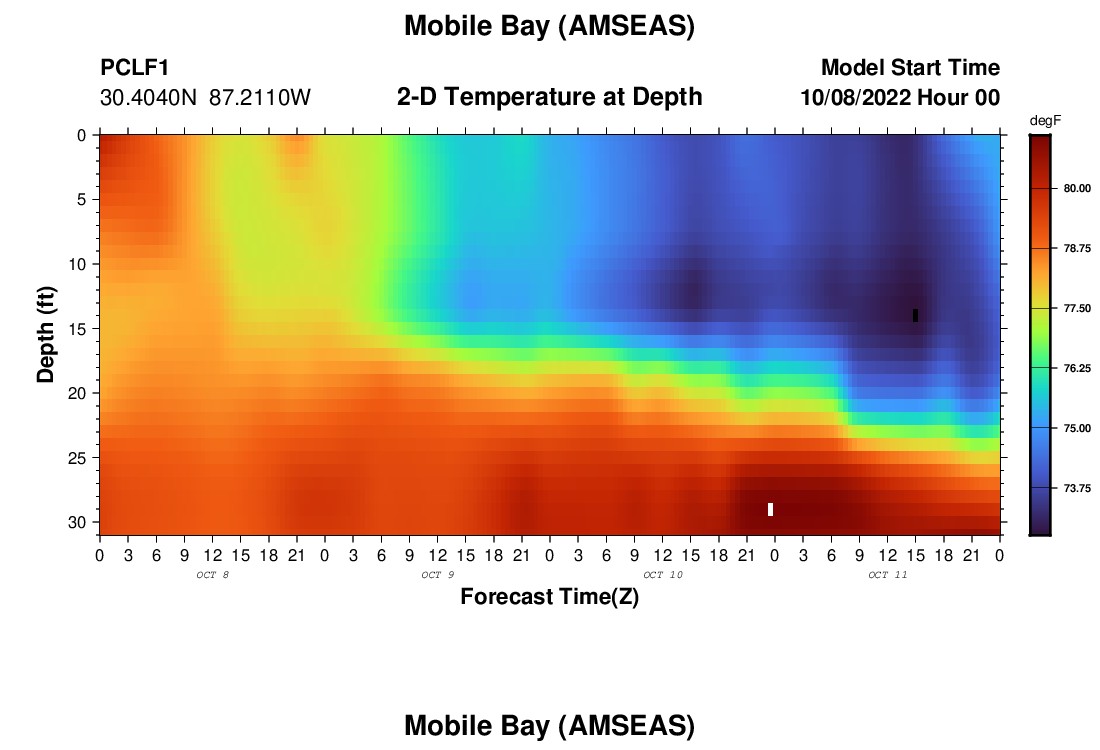 Mobile Bay (AMSEAS)

PCLF1
30.4040N 87.2110W

2-D Temperature at Depth

Model Start Time
10/08/2022 Hour 00

degF
80.00
78.75
77.50
76.25
75.00
73.75

Depth (ft)
0
5
10
15
20
25
30

0 3 6 9 12 15 18 21 0 3 6 9 12 15 18 21 0 3 6 9 12 15 18 21 0 3 6 9 12 15 18 21 0
OCT 8
OCT 9
OCT 10
OCT 11

Forecast Time(Z)

Mobile Bay (AMSEAS)